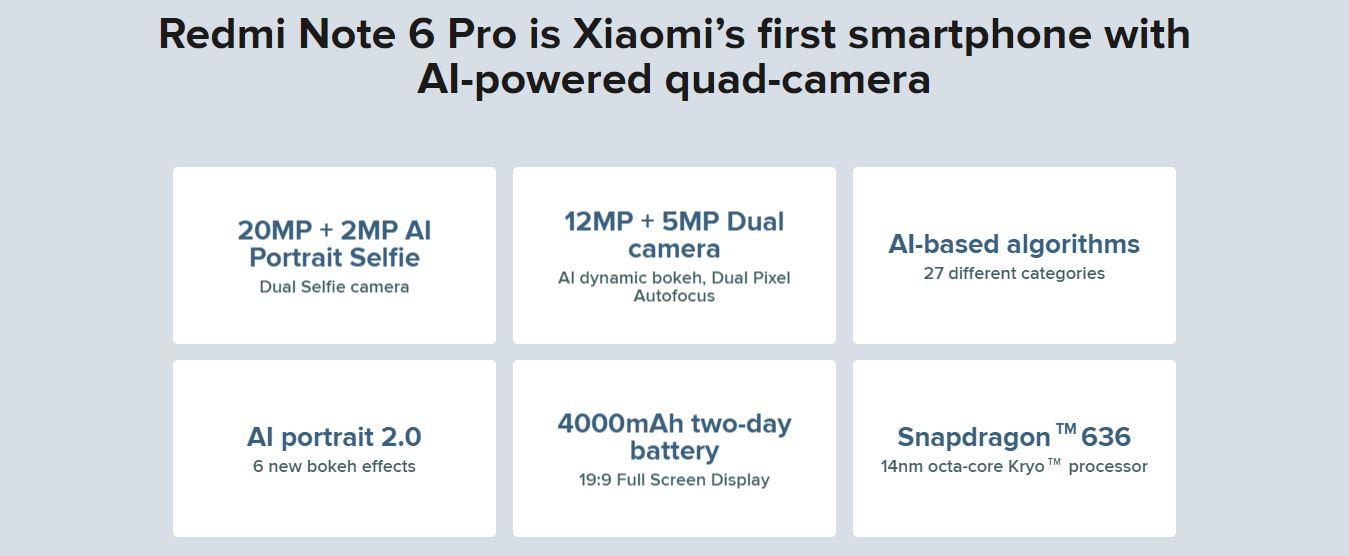 Redmi Note 6 Pro is Xiaomi's first smartphone with AI-powered quad-camera

20MP + 2MP AI Portrait Selfie
Dual Selfie camera

12MP + 5MP Dual camera
AI dynamic bokeh, Dual Pixel Autofocus

AI-based algorithms
27 different categories

AI portrait 2.0
6 new bokeh effects

4000mAh two-day battery
19:9 Full Screen Display

Snapdragon™ 636
14nm octa-core Kryo™ processor